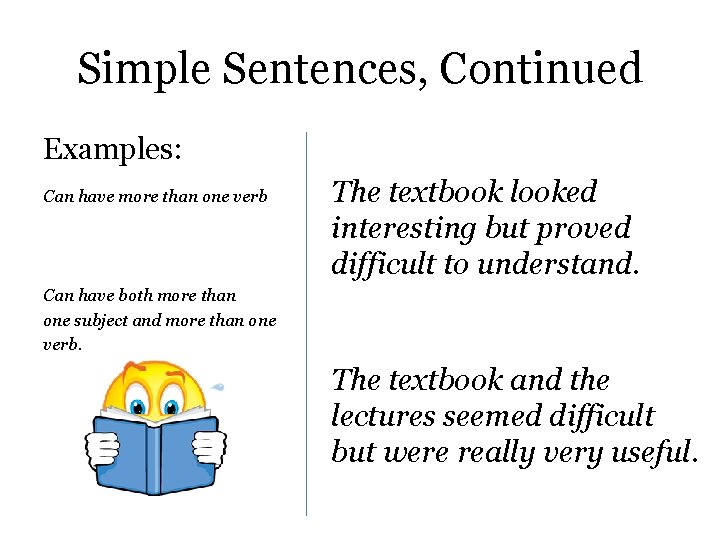 Simple Sentences, Continued

Examples:

Can have more than one verb

Can have both more than one subject and more than one verb.

The textbook looked interesting but proved difficult to understand.

The textbook and the lectures seemed difficult but were really very useful.